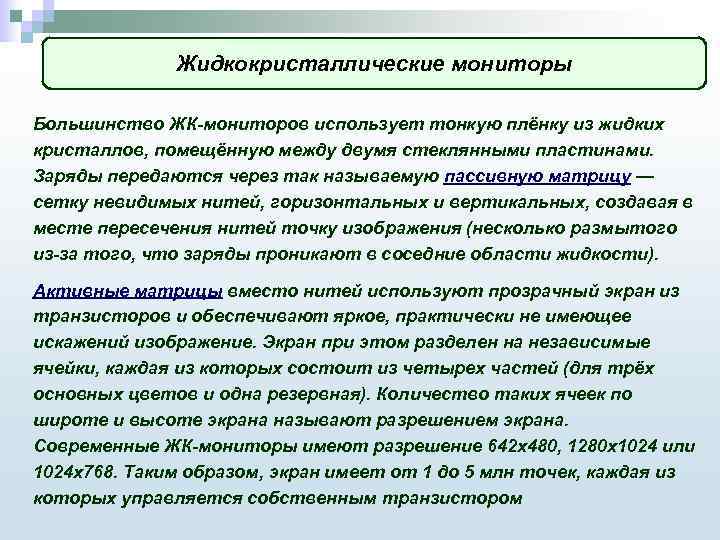 Жидкокристаллические мониторы

Большинство ЖК-мониторов использует тонкую плёнку из жидких кристаллов, помещённую между двумя стеклянными пластинами. Заряды передаются через так называемую пассивную матрицу — сетку невидимых нитей, горизонтальных и вертикальных, создавая в месте пересечения нитей точку изображения (несколько размытого из-за того, что заряды проникают в соседние области жидкости).

Активные матрицы вместо нитей используют прозрачный экран из транзисторов и обеспечивают яркое, практически не имеющее искажений изображение. Экран при этом разделен на независимые ячейки, каждая из которых состоит из четырех частей (для трёх основных цветов и одна резервная). Количество таких ячеек по широте и высоте экрана называют разрешением экрана. Современные ЖК-мониторы имеют разрешение 642x480, 1280x1024 или 1024x768. Таким образом, экран имеет от 1 до 5 млн точек, каждая из которых управляется собственным транзистором